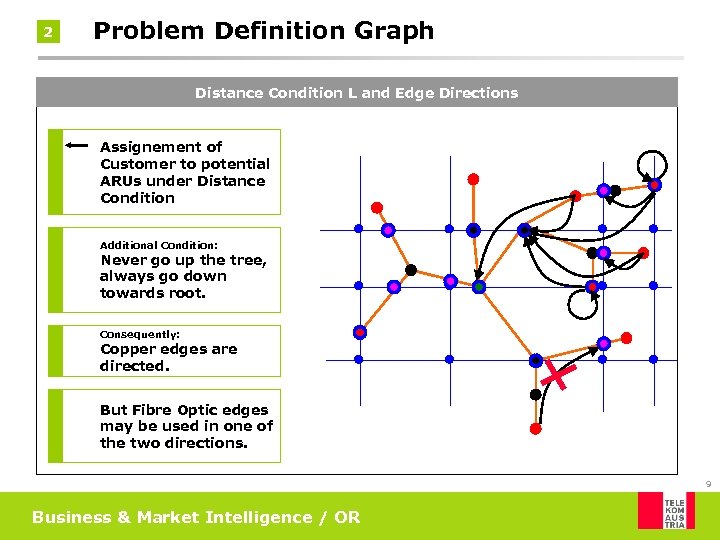 2 Problem Definition Graph

Distance Condition L and Edge Directions

Assignement of Customer to potential ARUs under Distance Condition

Additional Condition:
Never go up the tree, always go down towards root.

Consequently:
Copper edges are directed.

But Fibre Optic edges may be used in one of the two directions.

9

Business & Market Intelligence / OR

TELE KOM AUS TRIA